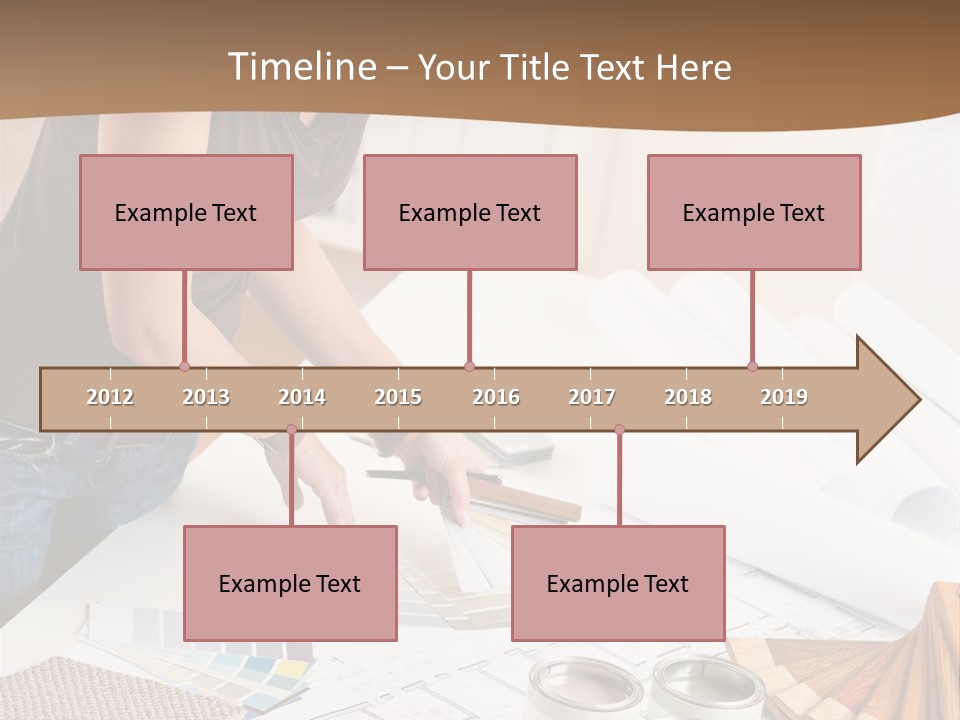 Timeline – Your Title Text Here

Example Text

Example Text

Example Text

2012 2013 2014 2015 2016 2017 2018 2019

Example Text

Example Text